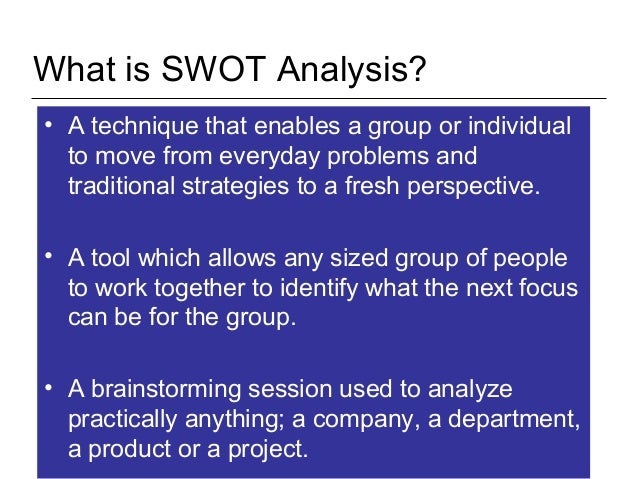 What is SWOT Analysis?

• A technique that enables a group or individual to move from everyday problems and traditional strategies to a fresh perspective.

• A tool which allows any sized group of people to work together to identify what the next focus can be for the group.

• A brainstorming session used to analyze practically anything; a company, a department, a product or a project.